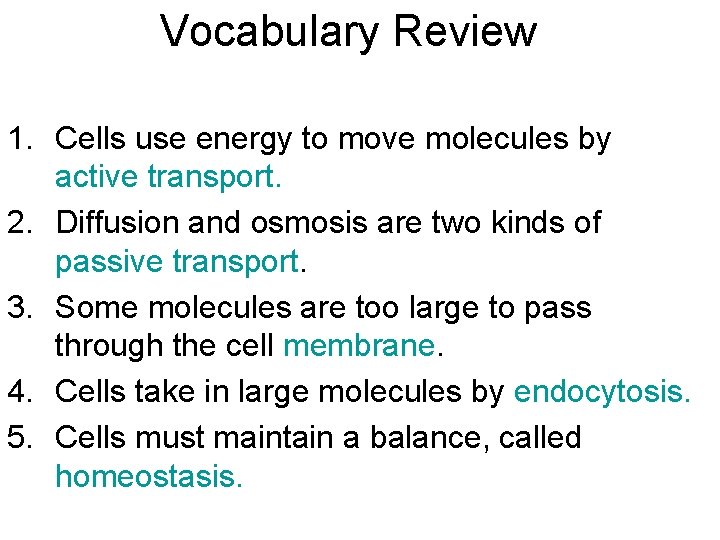 Vocabulary Review

1. Cells use energy to move molecules by active transport.
2. Diffusion and osmosis are two kinds of passive transport.
3. Some molecules are too large to pass through the cell membrane.
4. Cells take in large molecules by endocytosis.
5. Cells must maintain a balance, called homeostasis.